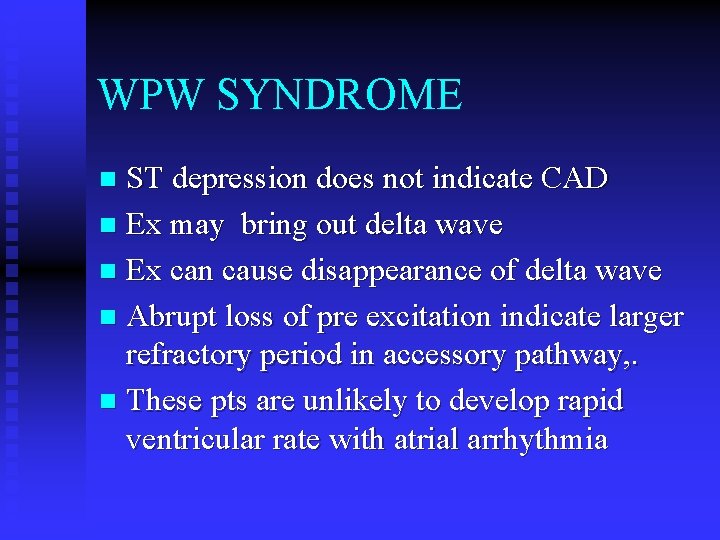 WPW SYNDROME

- ST depression does not indicate CAD
- Ex may  bring out delta wave
- Ex can cause disappearance of delta wave
- Abrupt loss of pre excitation indicate larger refractory period in accessory pathway,.
- These pts are unlikely to develop rapid ventricular rate with atrial arrhythmia